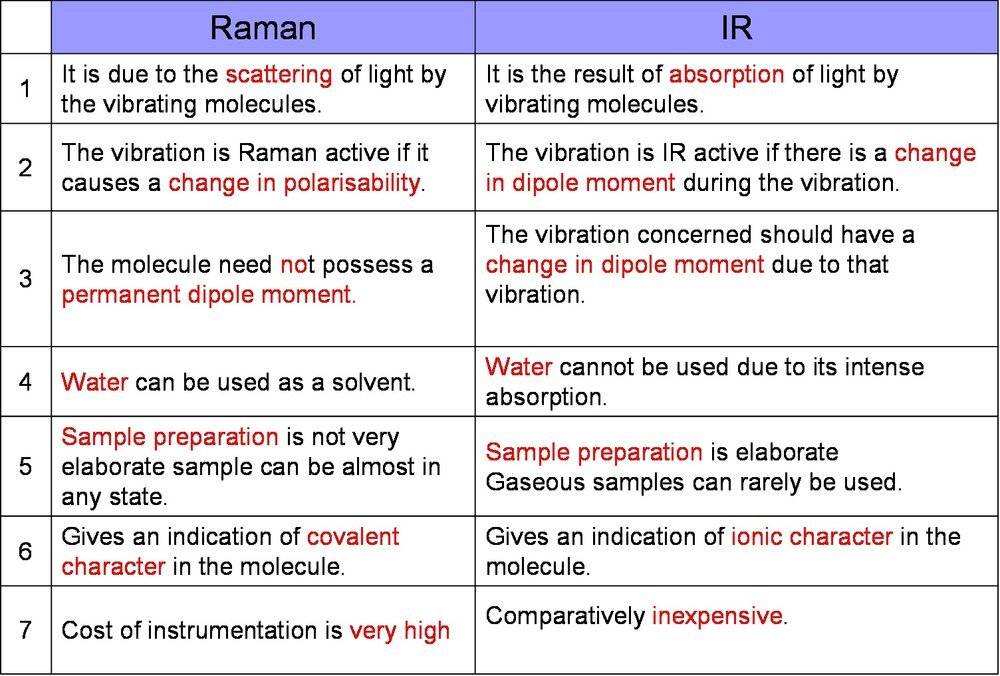 |  | Raman | IR |
|---|---|---|
| 1 | It is due to the scattering of light by the vibrating molecules. | It is the result of absorption of light by vibrating molecules. |
| 2 | The vibration is Raman active if it causes a change in polarisability. | The vibration is IR active if there is a change in dipole moment during the vibration. |
| 3 | The molecule need not possess a permanent dipole moment. | The vibration concerned should have a change in dipole moment due to that vibration. |
| 4 | Water can be used as a solvent. | Water cannot be used due to its intense absorption. |
| 5 | Sample preparation is not very elaborate sample can be almost in any state. | Sample preparation is elaborate Gaseous samples can rarely be used. |
| 6 | Gives an indication of covalent character in the molecule. | Gives an indication of ionic character in the molecule. |
| 7 | Cost of instrumentation is very high | Comparatively inexpensive. |